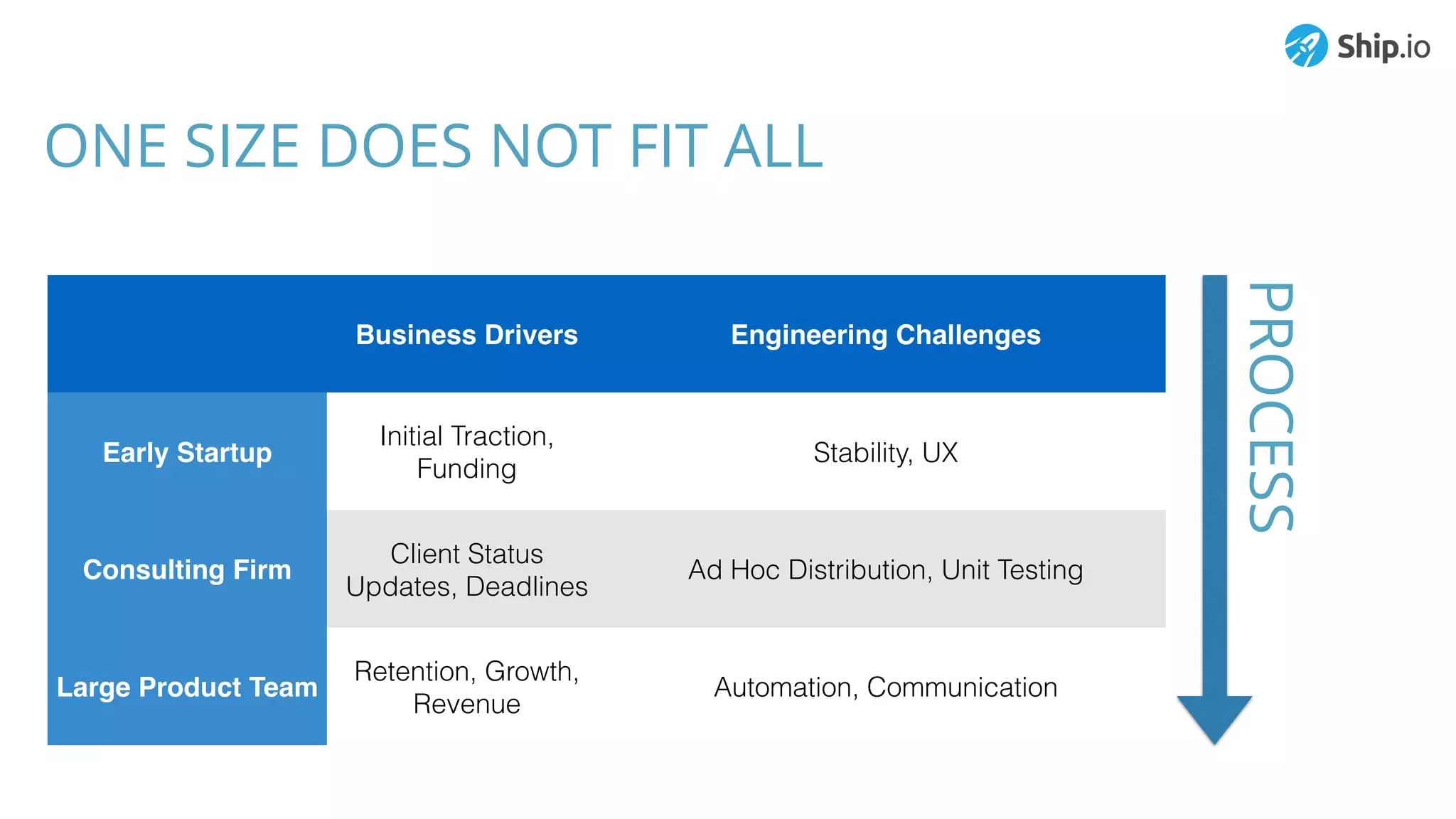 Ship.io

ONE SIZE DOES NOT FIT ALL

| | Business Drivers | Engineering Challenges |
|---|---|---|
| Early Startup | Initial Traction, Funding | Stability, UX |
| Consulting Firm | Client Status Updates, Deadlines | Ad Hoc Distribution, Unit Testing |
| Large Product Team | Retention, Growth, Revenue | Automation, Communication |

PROCESS